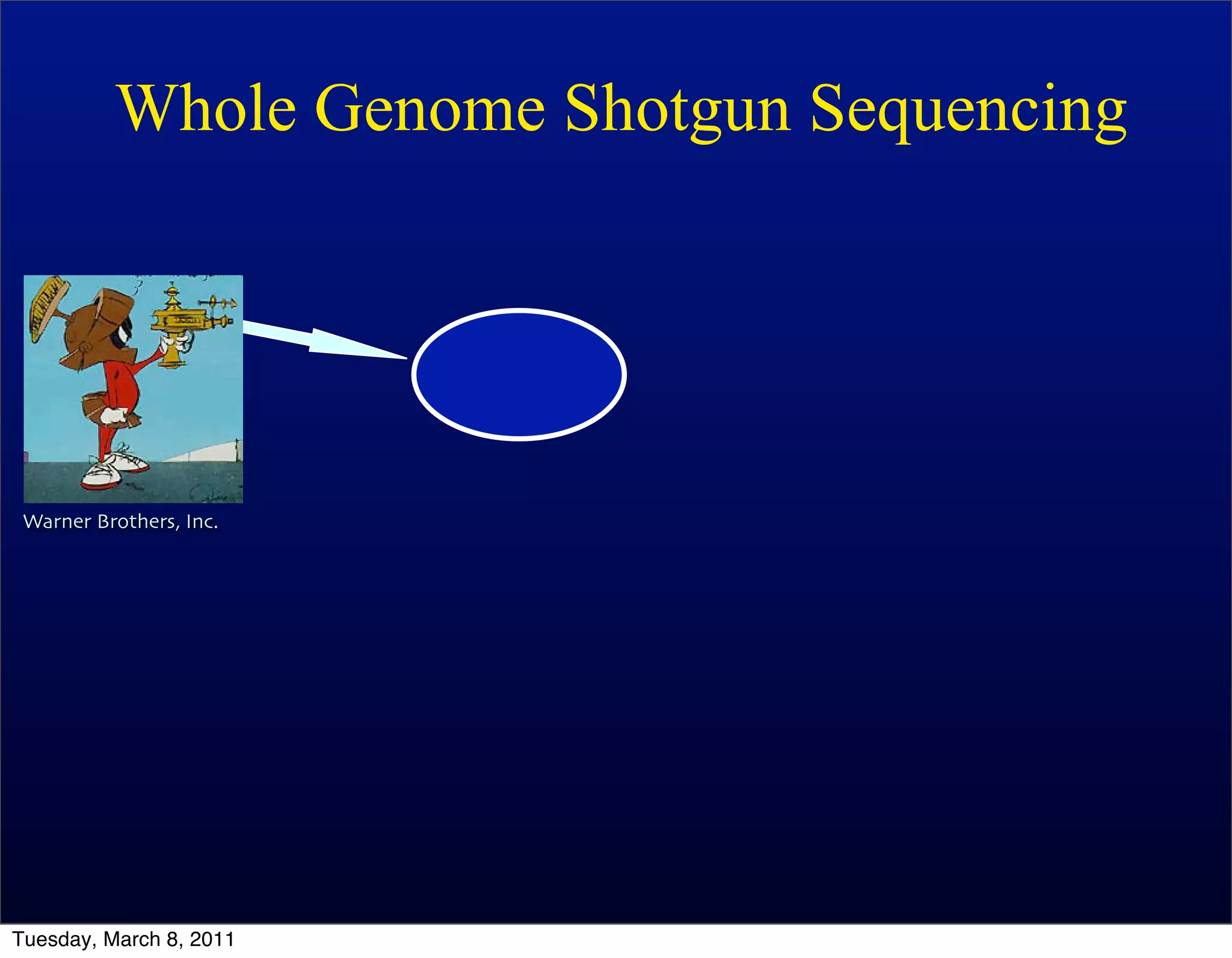 Whole Genome Shotgun Sequencing

Warner Brothers, Inc.

Tuesday, March 8, 2011